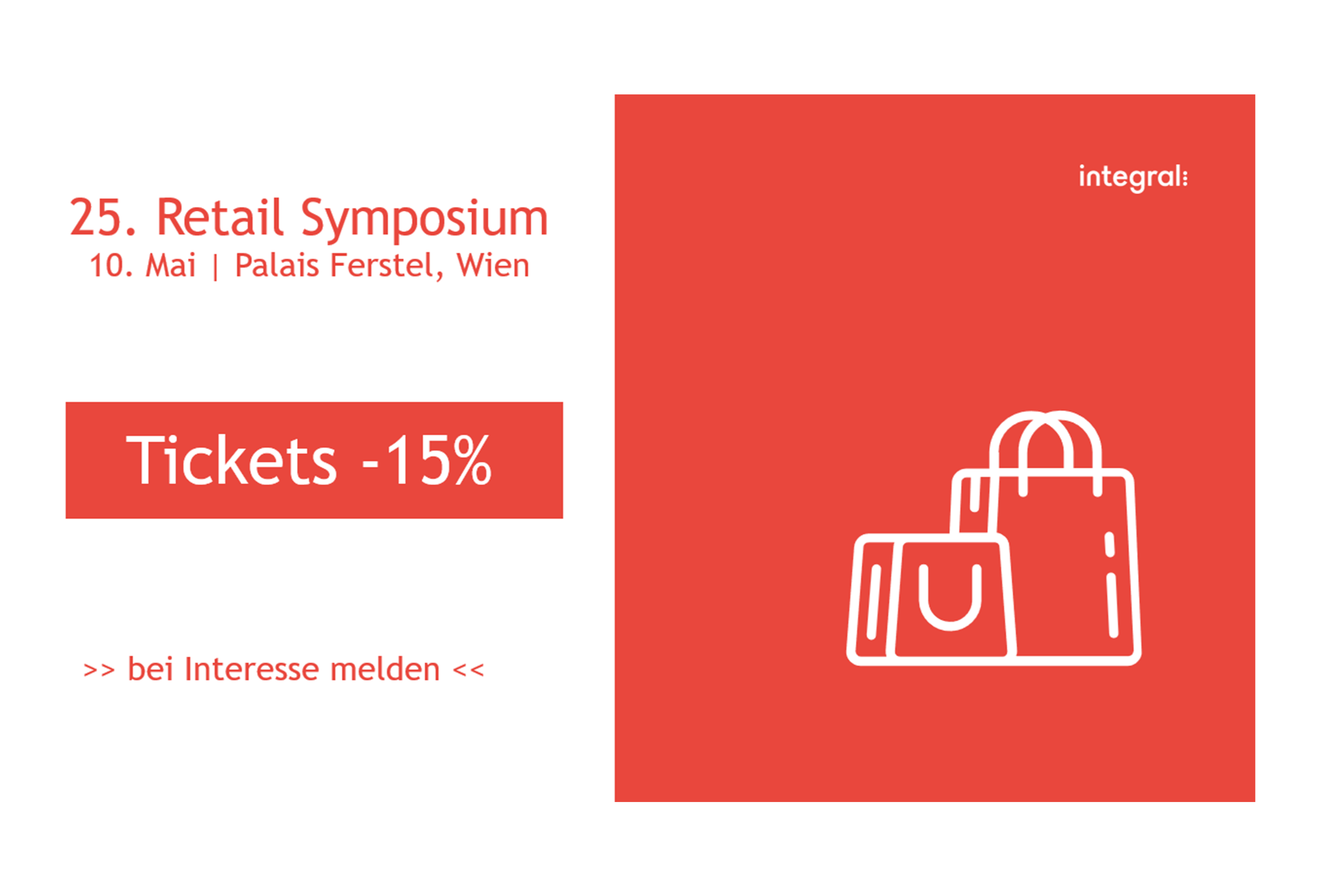 25. Retail Symposium
10. Mai | Palais Ferstel, Wien

Tickets -15%

>> bei Interesse melden <<

integral: